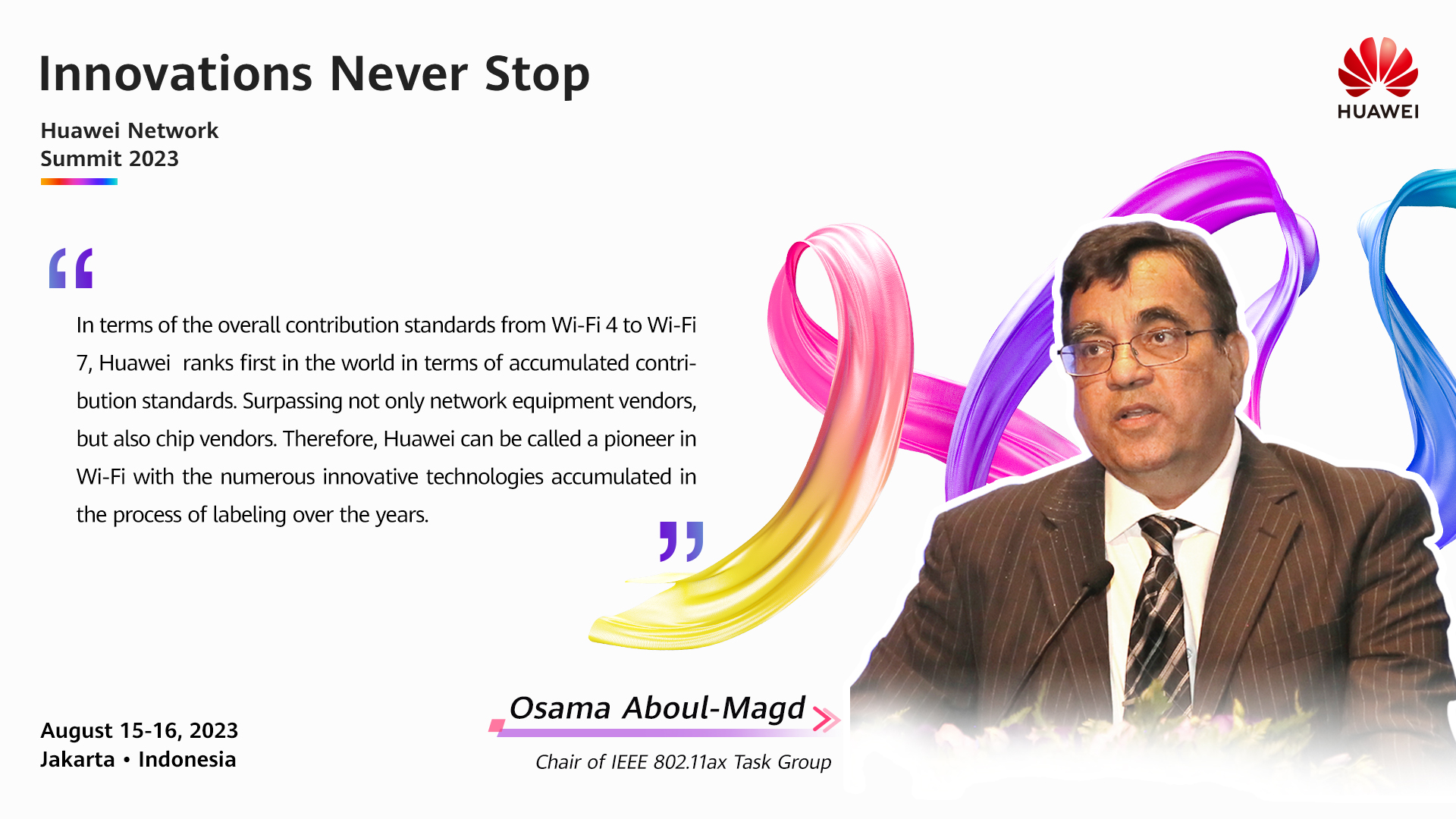 Innovations Never Stop

Huawei Network Summit 2023

HUAWEI

“

In terms of the overall contribution standards from Wi-Fi 4 to Wi-Fi 7, Huawei ranks first in the world in terms of accumulated contribution standards. Surpassing not only network equipment vendors, but also chip vendors. Therefore, Huawei can be called a pioneer in Wi-Fi with the numerous innovative technologies accumulated in the process of labeling over the years.

”

Osama Aboul-Magd

Chair of IEEE 802.11ax Task Group

August 15-16, 2023
Jakarta • Indonesia